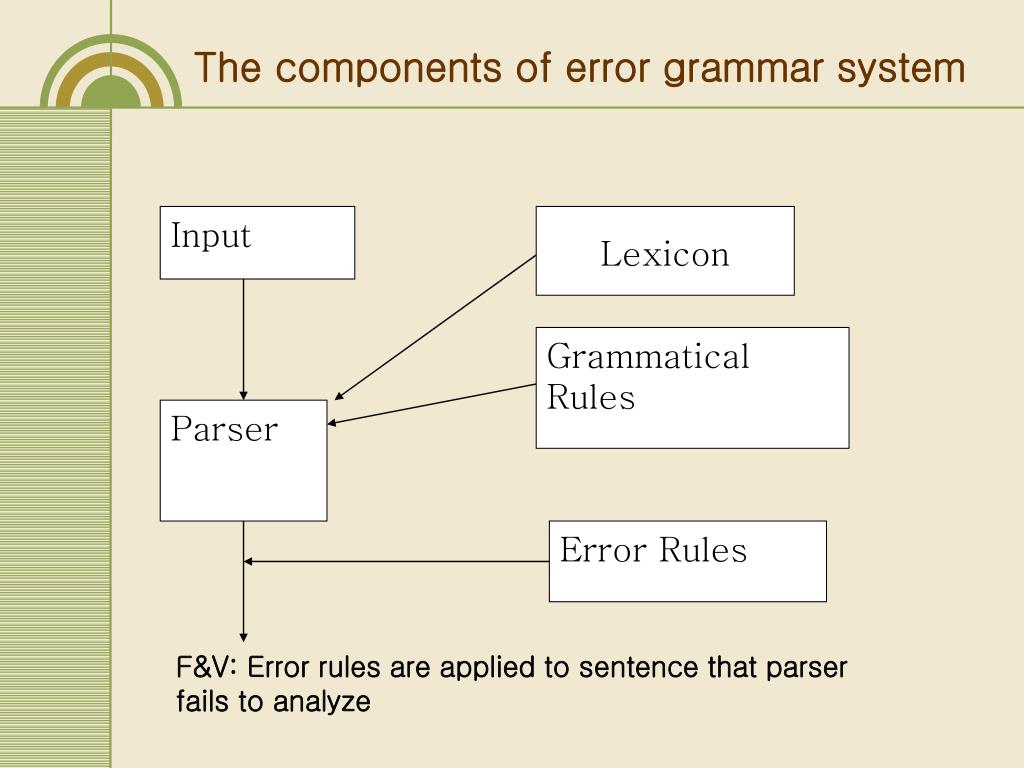 The components of error grammar system

Input

Lexicon

Grammatical Rules

Parser

Error Rules

F&V: Error rules are applied to sentence that parser fails to analyze